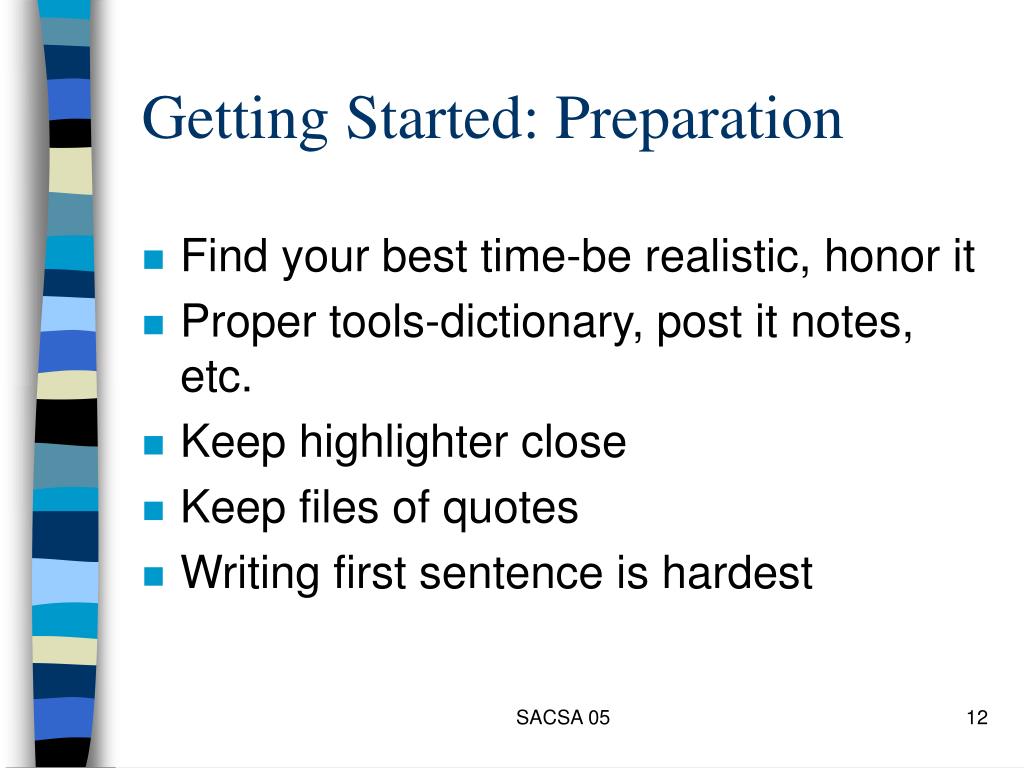 Getting Started: Preparation

- Find your best time-be realistic, honor it
- Proper tools-dictionary, post it notes, etc.
- Keep highlighter close
- Keep files of quotes
- Writing first sentence is hardest

SACSA 05

12